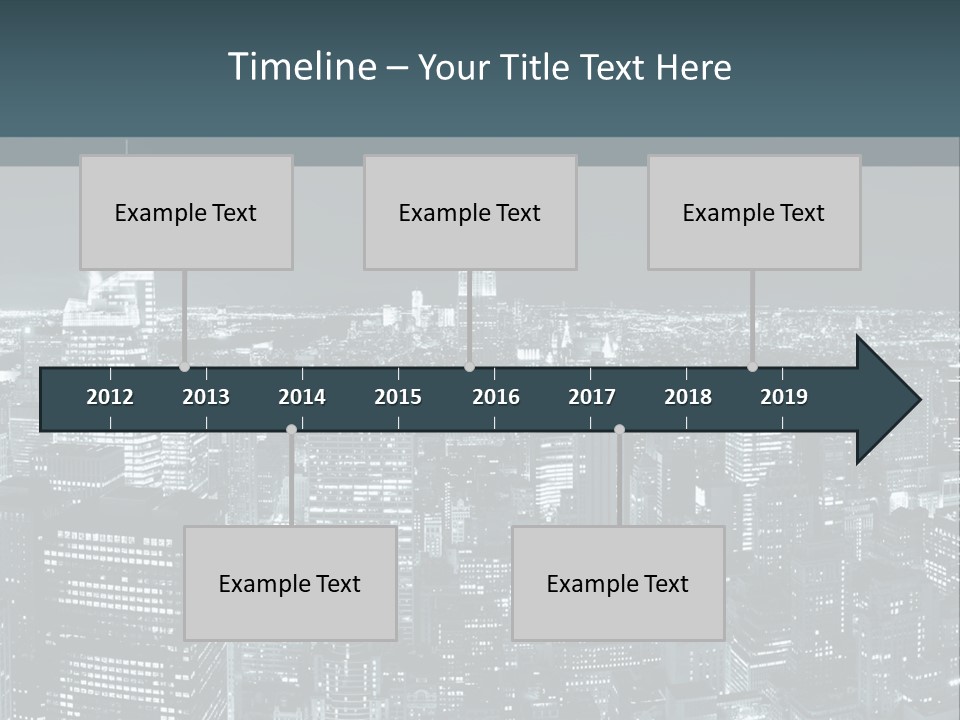 Timeline – Your Title Text Here

Example Text

Example Text

Example Text

2012 2013 2014 2015 2016 2017 2018 2019

Example Text

Example Text